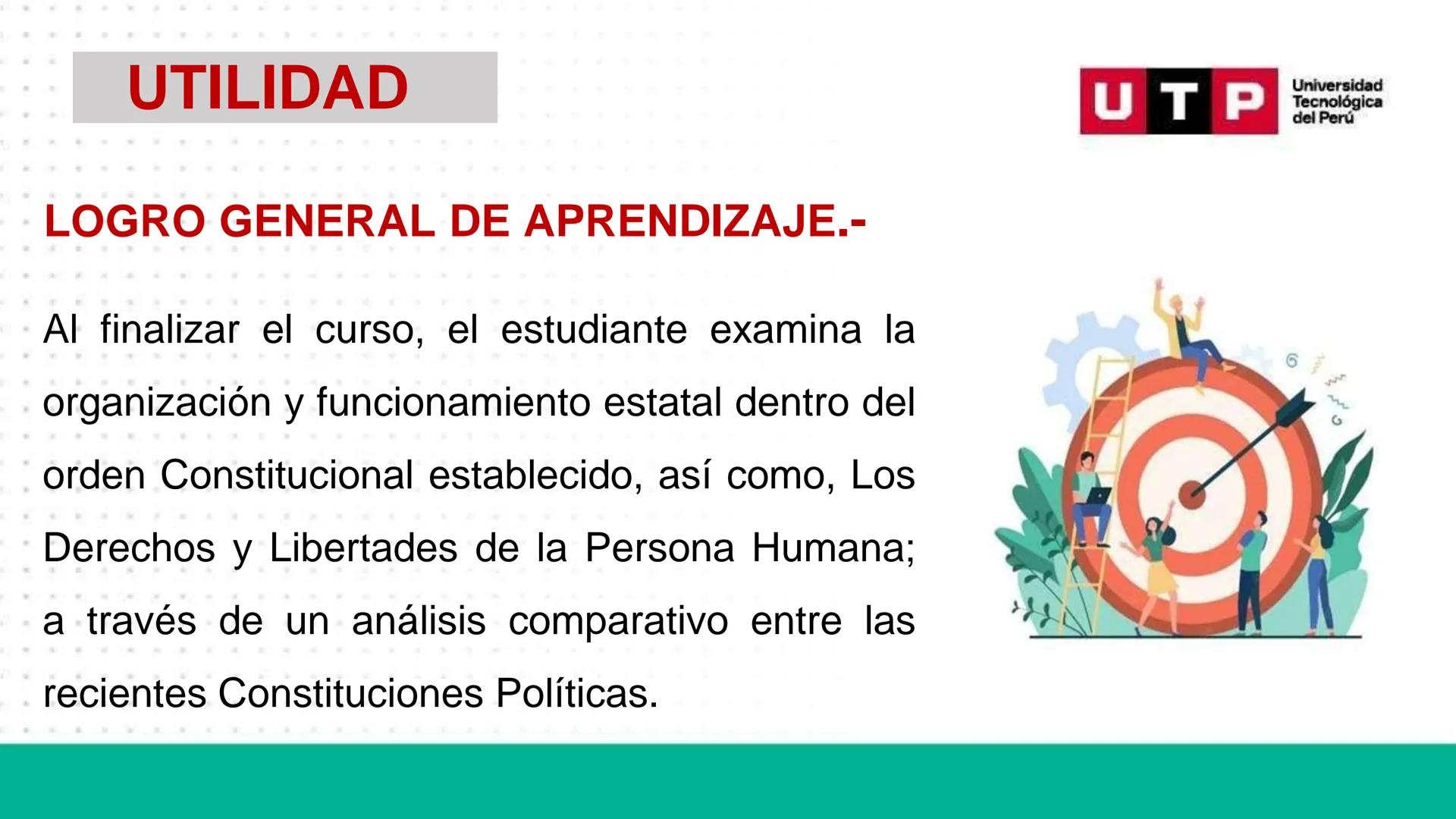 UTILIDAD

UTP Universidad Tecnológica del Perú

LOGRO GENERAL DE APRENDIZAJE.-

Al finalizar el curso, el estudiante examina la organización y funcionamiento estatal dentro del orden Constitucional establecido, así como, Los Derechos y Libertades de la Persona Humana; a través de un análisis comparativo entre las recientes Constituciones Políticas.